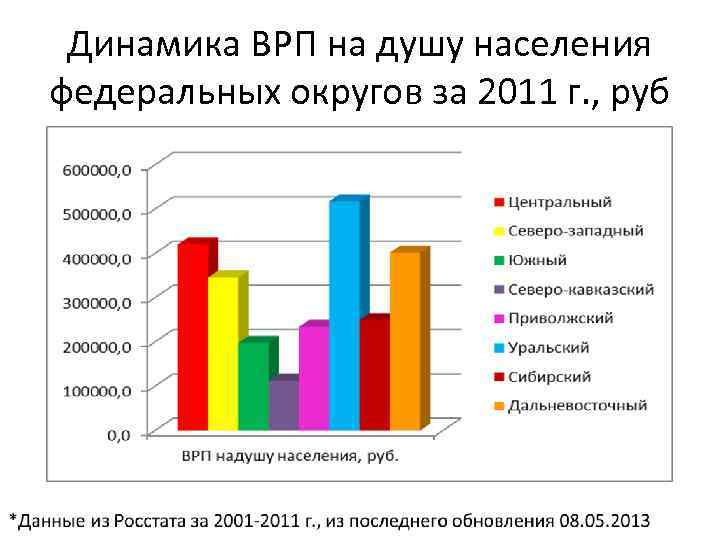 Динамика ВРП на душу населения федеральных округов за 2011 г., руб

600000,0
500000,0
400000,0
300000,0
200000,0
100000,0
0,0

ВРП надушу населения, руб.

Центральный
Северо-западный
Южный
Северо-кавказский
Приволжский
Уральский
Сибирский
Дальневосточный

*Данные из Росстата за 2001-2011 г., из последнего обновления 08.05.2013